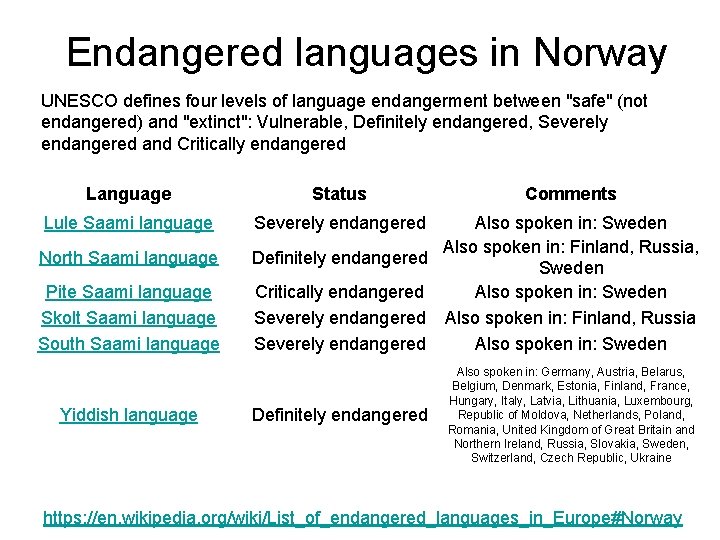 Endangered languages in Norway

UNESCO defines four levels of language endangerment between "safe" (not endangered) and "extinct": Vulnerable, Definitely endangered, Severely endangered and Critically endangered

| Language | Status | Comments |
|---|---|---|
| Lule Saami language | Severely endangered | Also spoken in: Sweden |
| North Saami language | Definitely endangered | Also spoken in: Finland, Russia, Sweden |
| Pite Saami language | Critically endangered | Also spoken in: Sweden |
| Skolt Saami language | Severely endangered | Also spoken in: Finland, Russia |
| South Saami language | Severely endangered | Also spoken in: Sweden |
| Yiddish language | Definitely endangered | Also spoken in: Germany, Austria, Belarus, Belgium, Denmark, Estonia, Finland, France, Hungary, Italy, Latvia, Lithuania, Luxembourg, Republic of Moldova, Netherlands, Poland, Romania, United Kingdom of Great Britain and Northern Ireland, Russia, Slovakia, Sweden, Switzerland, Czech Republic, Ukraine |

https://en.wikipedia.org/wiki/List_of_endangered_languages_in_Europe#Norway